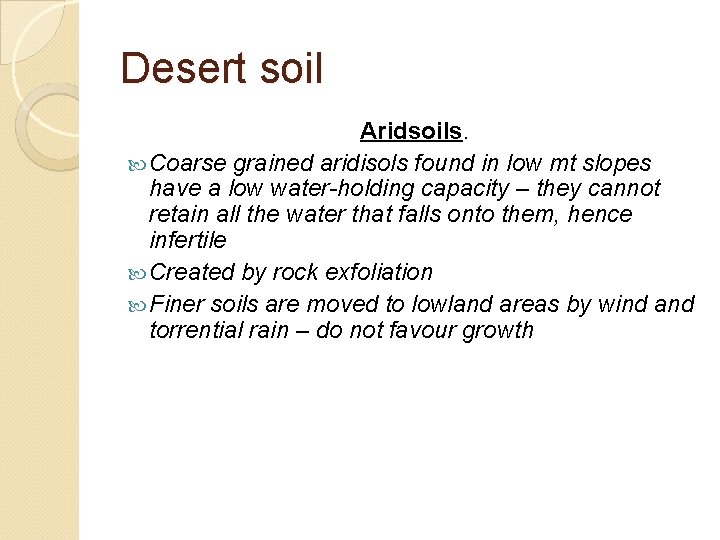 Desert soil

Aridsoils.

Coarse grained aridisols found in low mt slopes have a low water-holding capacity – they cannot retain all the water that falls onto them, hence infertile

Created by rock exfoliation

Finer soils are moved to lowland areas by wind and torrential rain – do not favour growth